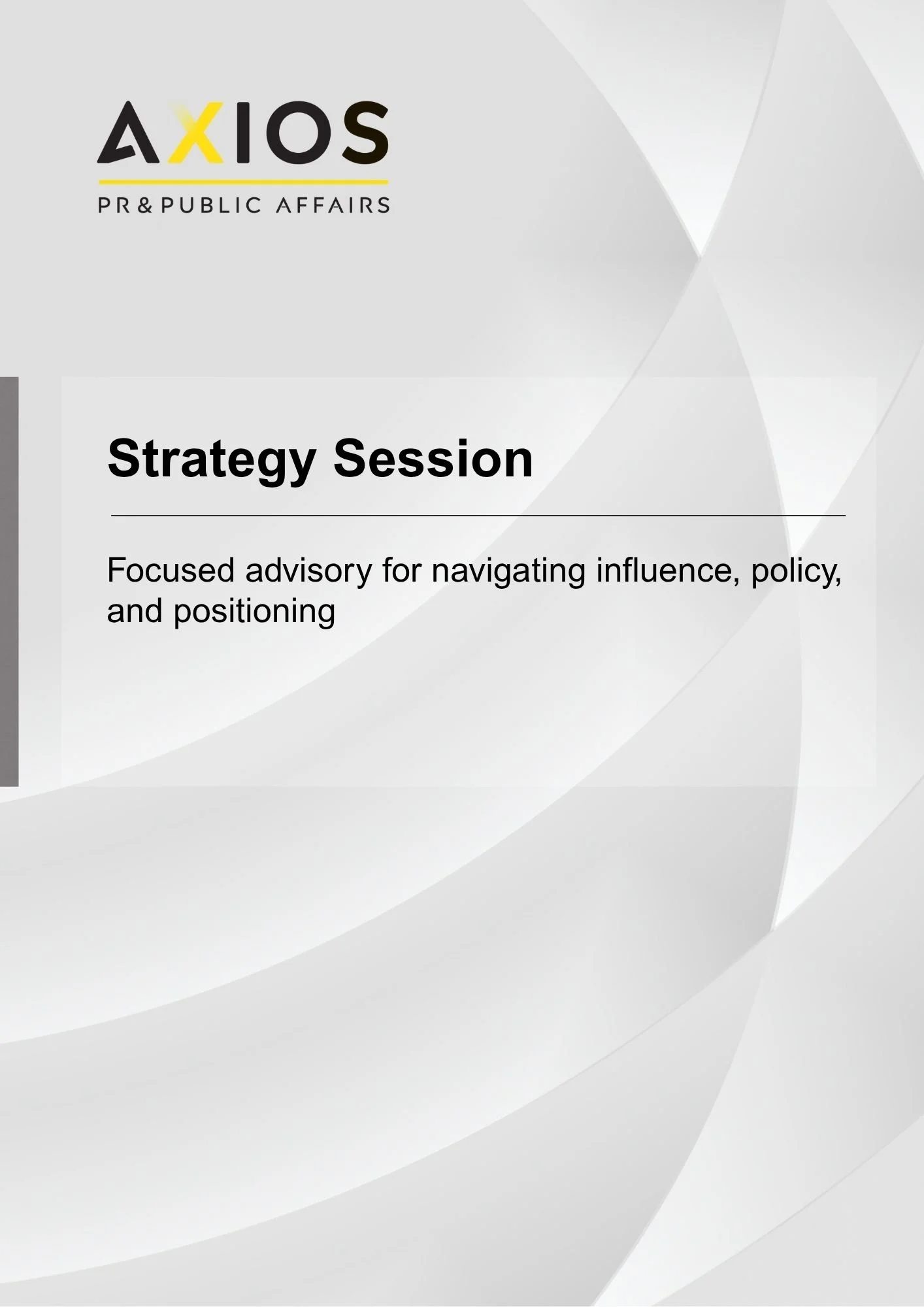 AXIOS
PR & PUBLIC AFFAIRS

Strategy Session

Focused advisory for navigating influence, policy, and positioning